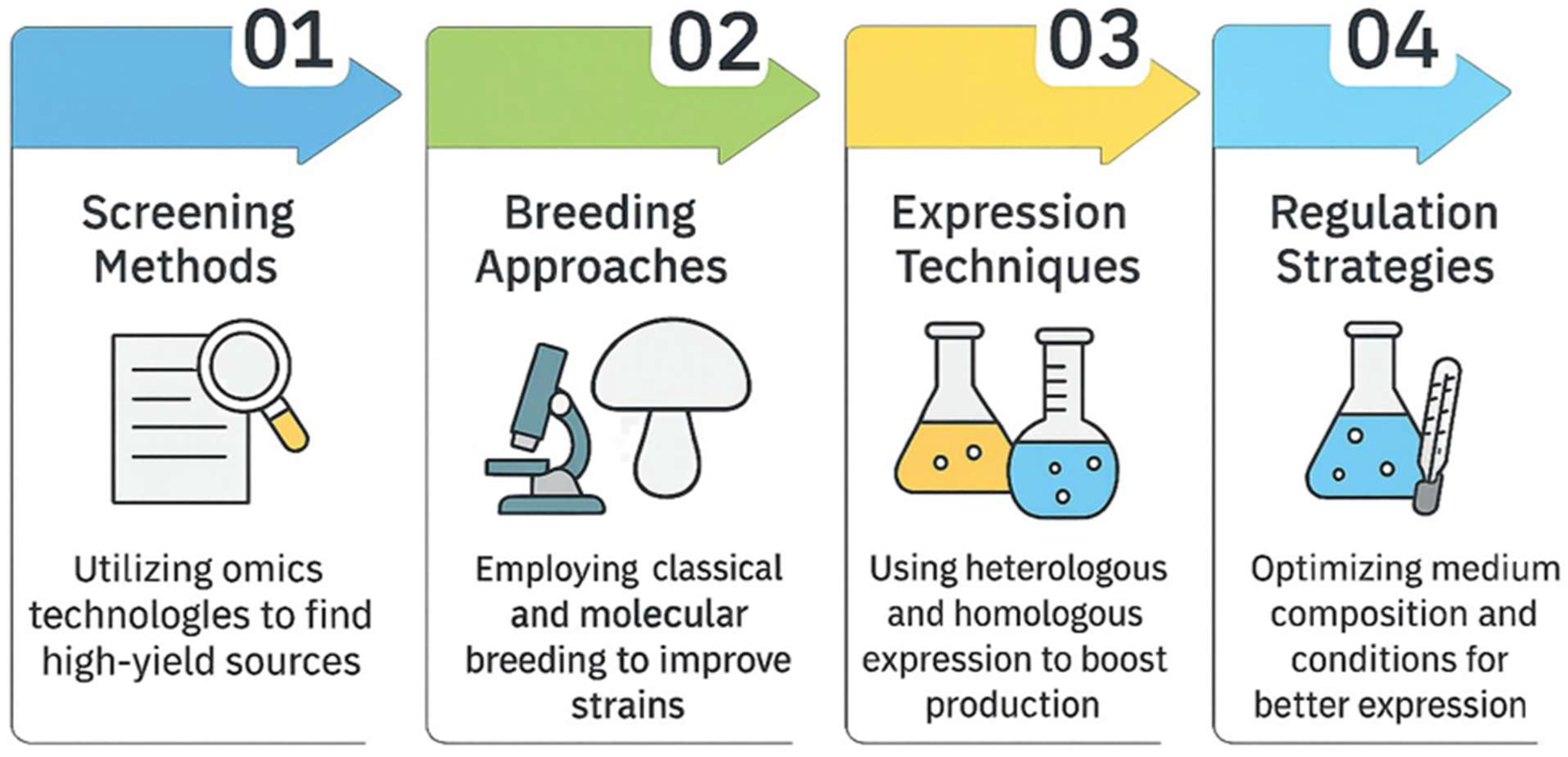 01

Screening Methods

Utilizing omics technologies to find high-yield sources

02

Breeding Approaches

Employing classical and molecular breeding to improve strains

03

Expression Techniques

Using heterologous and homologous expression to boost production

04

Regulation Strategies

Optimizing medium composition and conditions for better expression